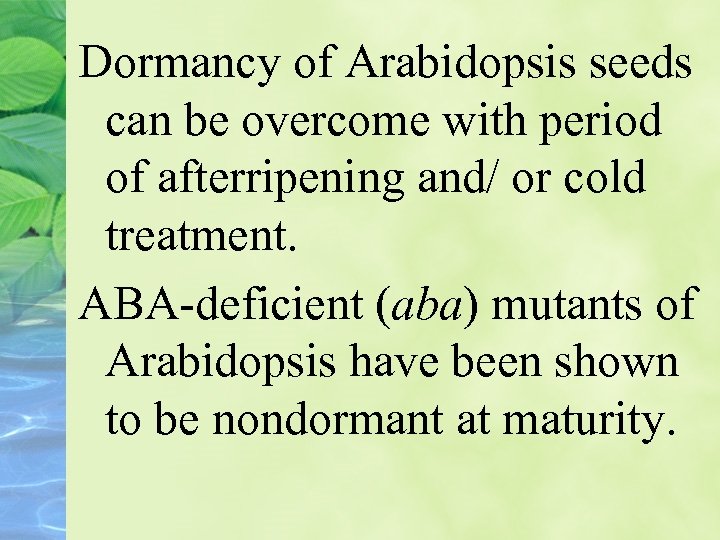 Dormancy of Arabidopsis seeds can be overcome with period of afterripening and/ or cold treatment.

ABA-deficient (aba) mutants of Arabidopsis have been shown to be nondormant at maturity.